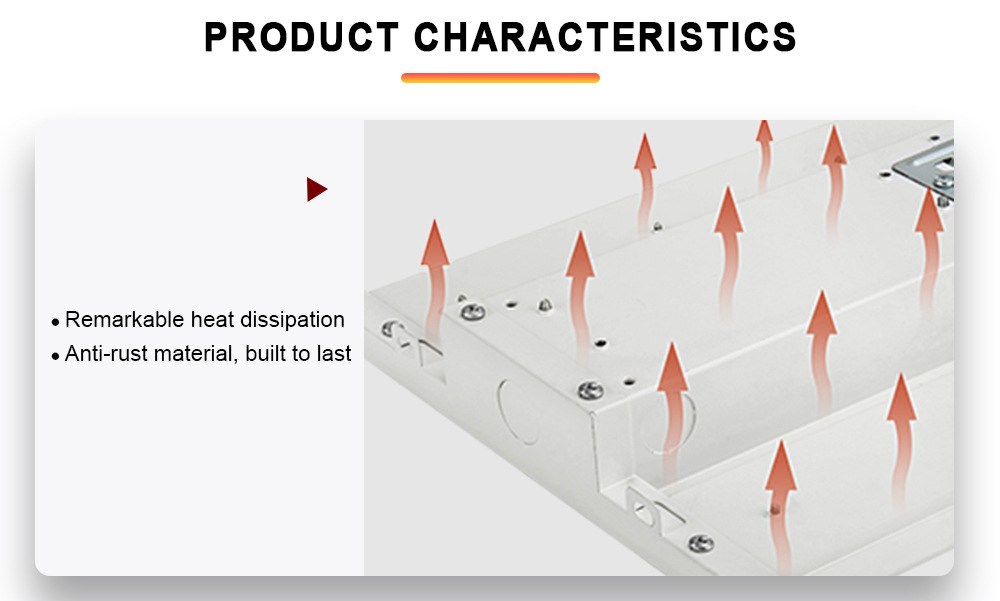 PRODUCT CHARACTERISTICS

• Remarkable heat dissipation
• Anti-rust material, built to last